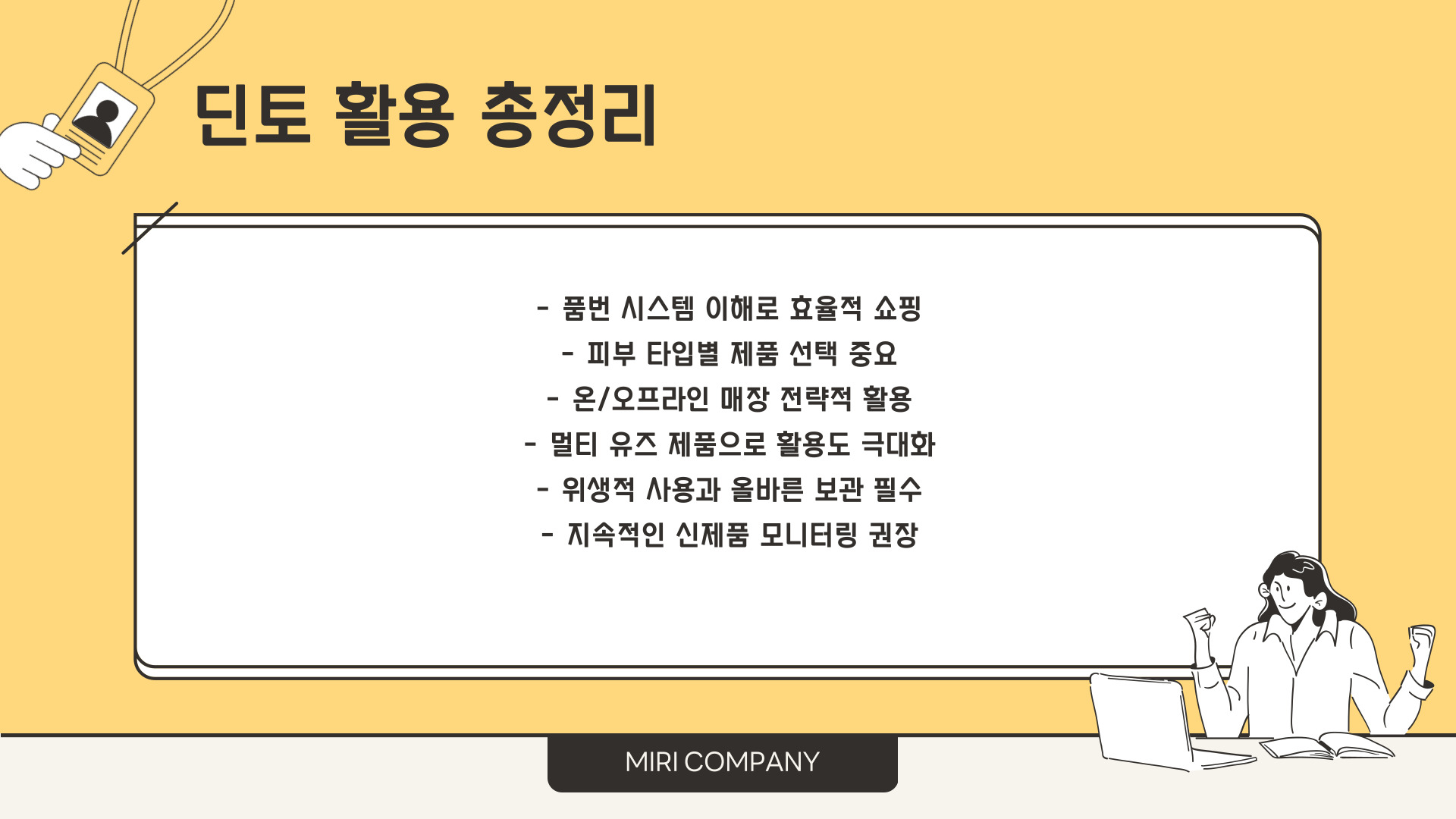 딘토 활용 총정리

- 품번 시스템 이해로 효율적 쇼핑
- 피부 타입별 제품 선택 중요
- 온/오프라인 매장 전략적 활용
- 멀티 유즈 제품으로 활용도 극대화
- 위생적 사용과 올바른 보관 필수
- 지속적인 신제품 모니터링 권장

MIRI COMPANY